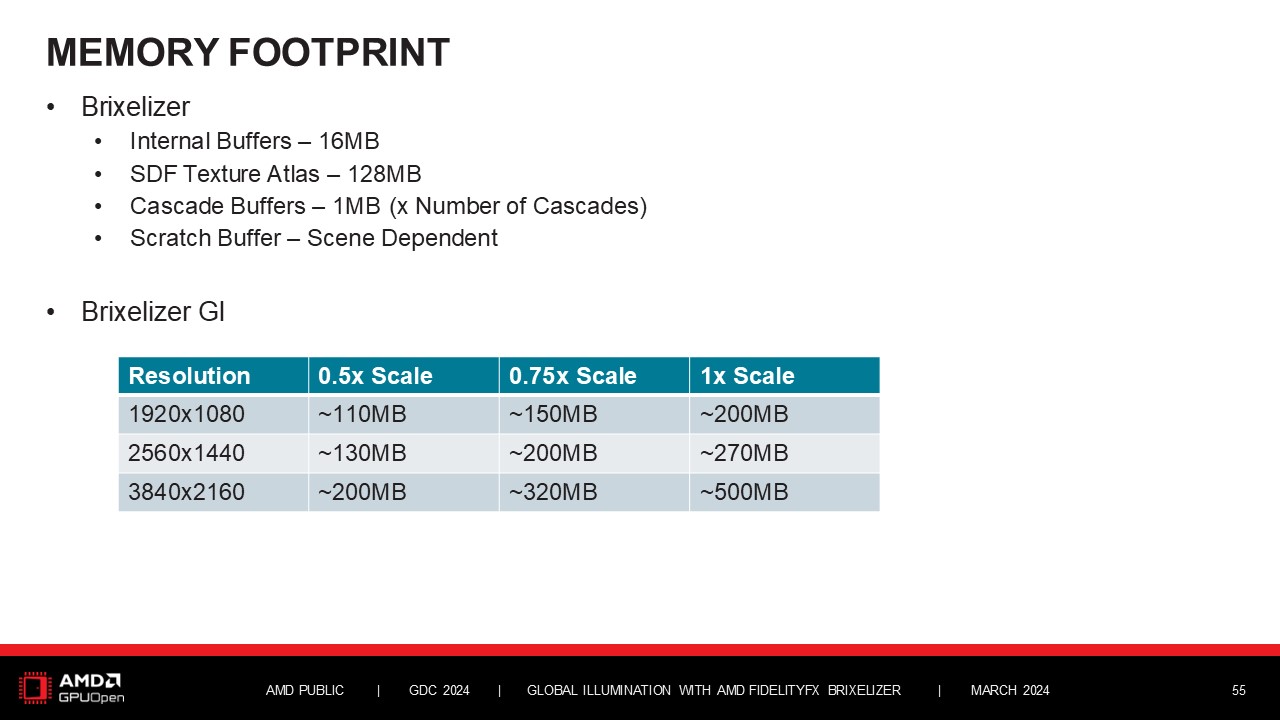 MEMORY FOOTPRINT

• Brixelizer
  • Internal Buffers – 16MB
  • SDF Texture Atlas – 128MB
  • Cascade Buffers – 1MB (x Number of Cascades)
  • Scratch Buffer – Scene Dependent

• Brixelizer GI

| Resolution | 0.5x Scale | 0.75x Scale | 1x Scale |
|---|---|---|---|
| 1920x1080 | ~110MB | ~150MB | ~200MB |
| 2560x1440 | ~130MB | ~200MB | ~270MB |
| 3840x2160 | ~200MB | ~320MB | ~500MB |

AMD GPUOpen

AMD PUBLIC | GDC 2024 | GLOBAL ILLUMINATION WITH AMD FIDELITYFX BRIXELIZER | MARCH 2024

55